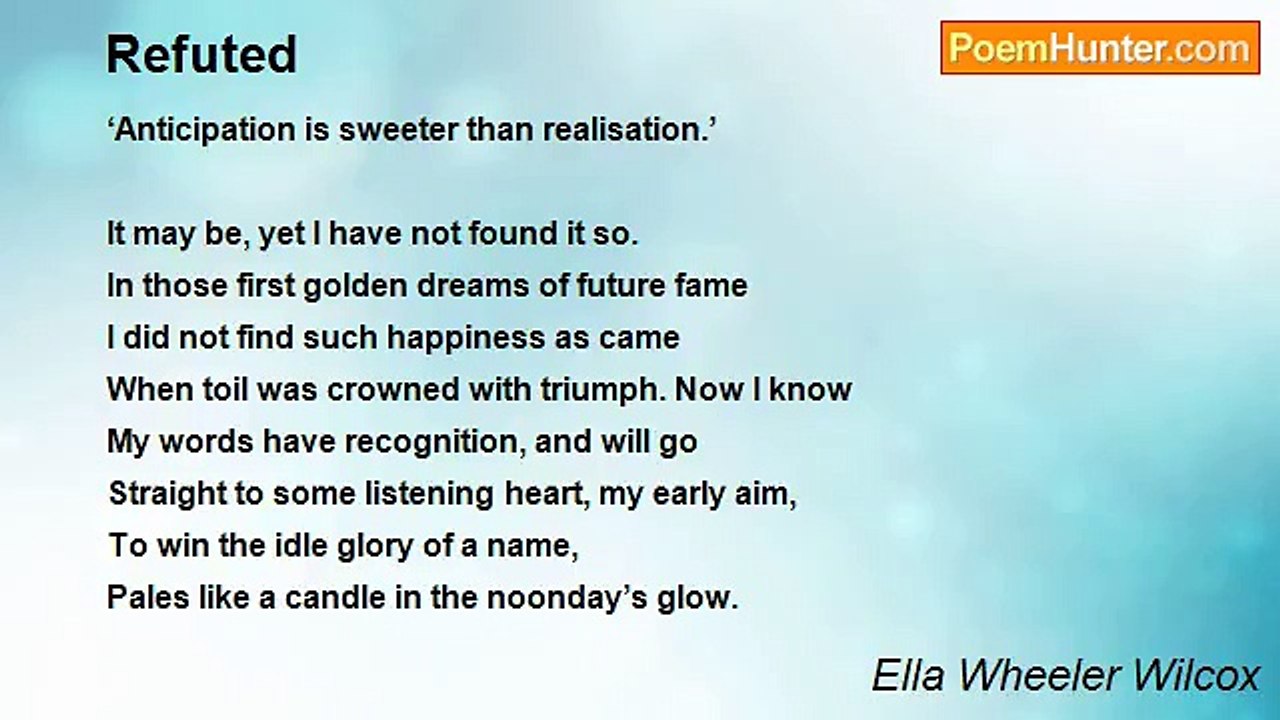 Refuted

PoemHunter.com

‘Anticipation is sweeter than realisation.’

It may be, yet I have not found it so.
In those first golden dreams of future fame
I did not find such happiness as came
When toil was crowned with triumph. Now I know
My words have recognition, and will go
Straight to some listening heart, my early aim,
To win the idle glory of a name,
Pales like a candle in the noonday’s glow.

Ella Wheeler Wilcox